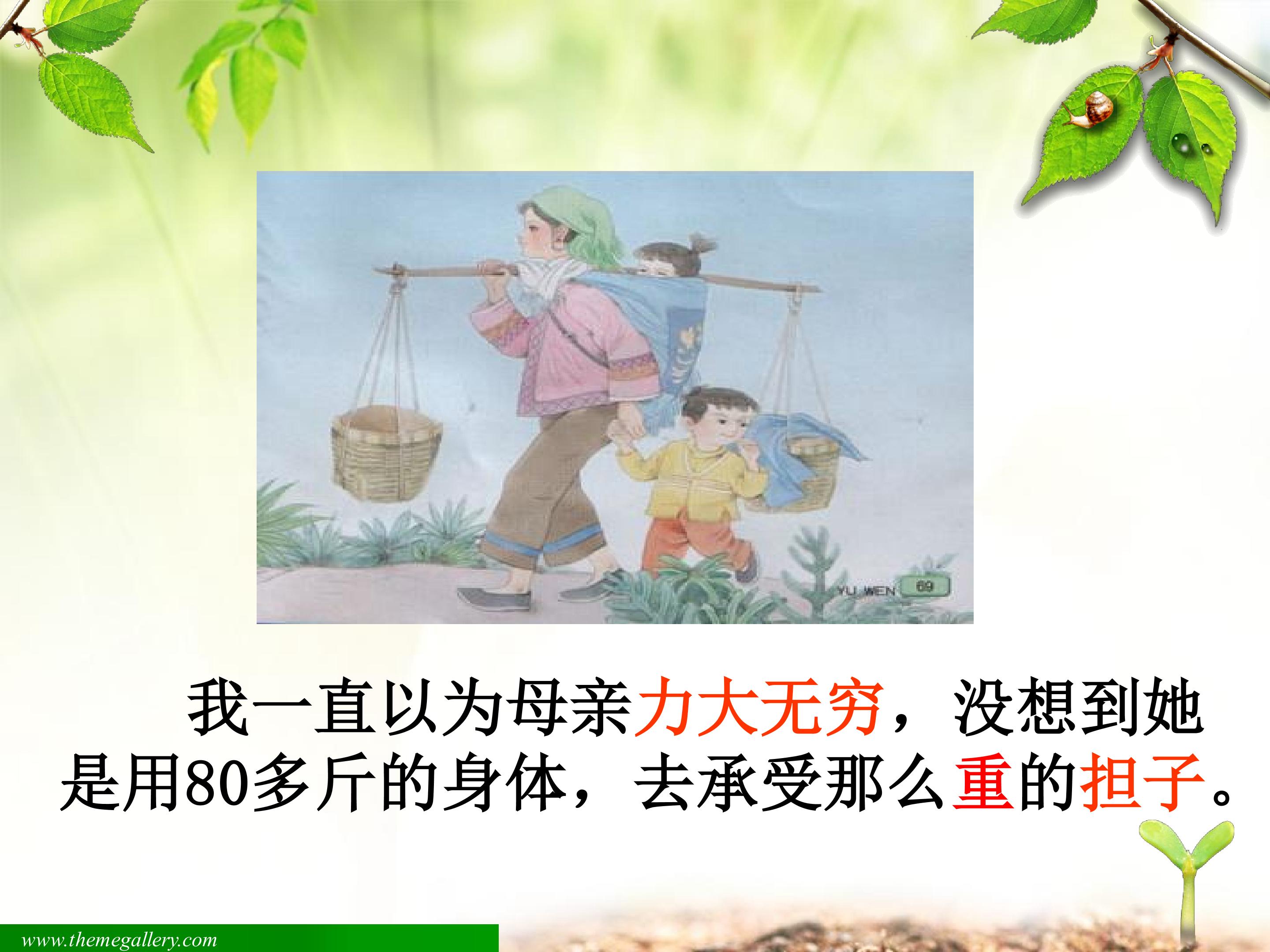 YU WEN 69

我一直以为母亲力大无穷，没想到她是用80多斤的身体，去承受那么重的担子。

www.themegallery.com